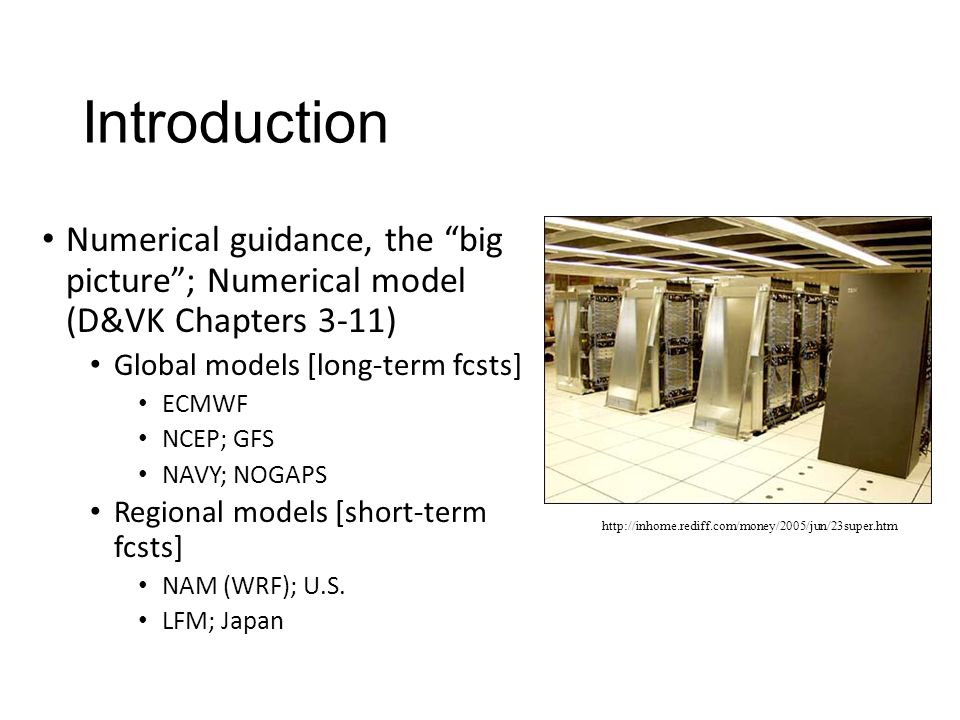 Introduction

• Numerical guidance, the “big picture”; Numerical model (D&VK Chapters 3-11)
  • Global models [long-term fcsts]
    • ECMWF
    • NCEP; GFS
    • NAVY; NOGAPS
  • Regional models [short-term fcsts]
    • NAM (WRF); U.S.
    • LFM; Japan

http://inhome.rediff.com/money/2005/jun/23super.htm